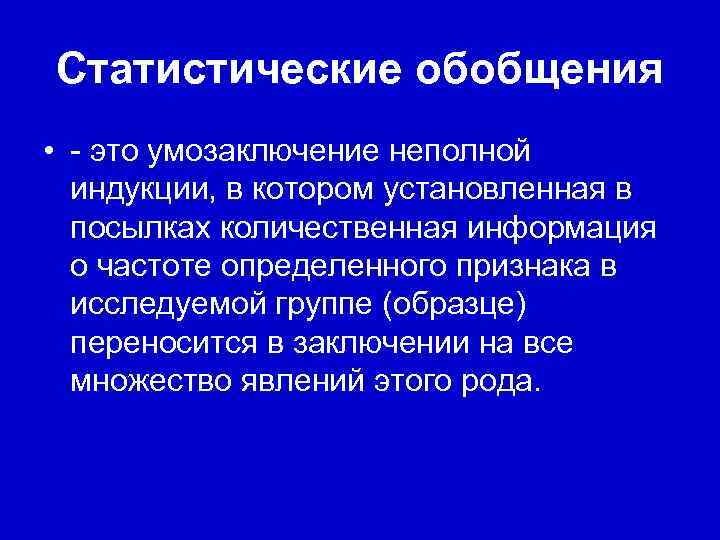 Статистические обобщения

• - это умозаключение неполной индукции, в котором установленная в посылках количественная информация о частоте определенного признака в исследуемой группе (образце) переносится в заключении на все множество явлений этого рода.